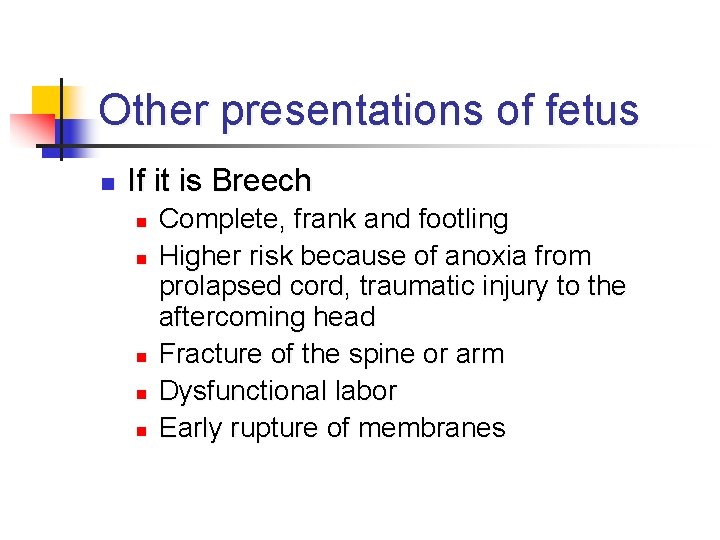 Other presentations of fetus

- If it is Breech
  - Complete, frank and footling
  - Higher risk because of anoxia from prolapsed cord, traumatic injury to the aftercoming head
  - Fracture of the spine or arm
  - Dysfunctional labor
  - Early rupture of membranes